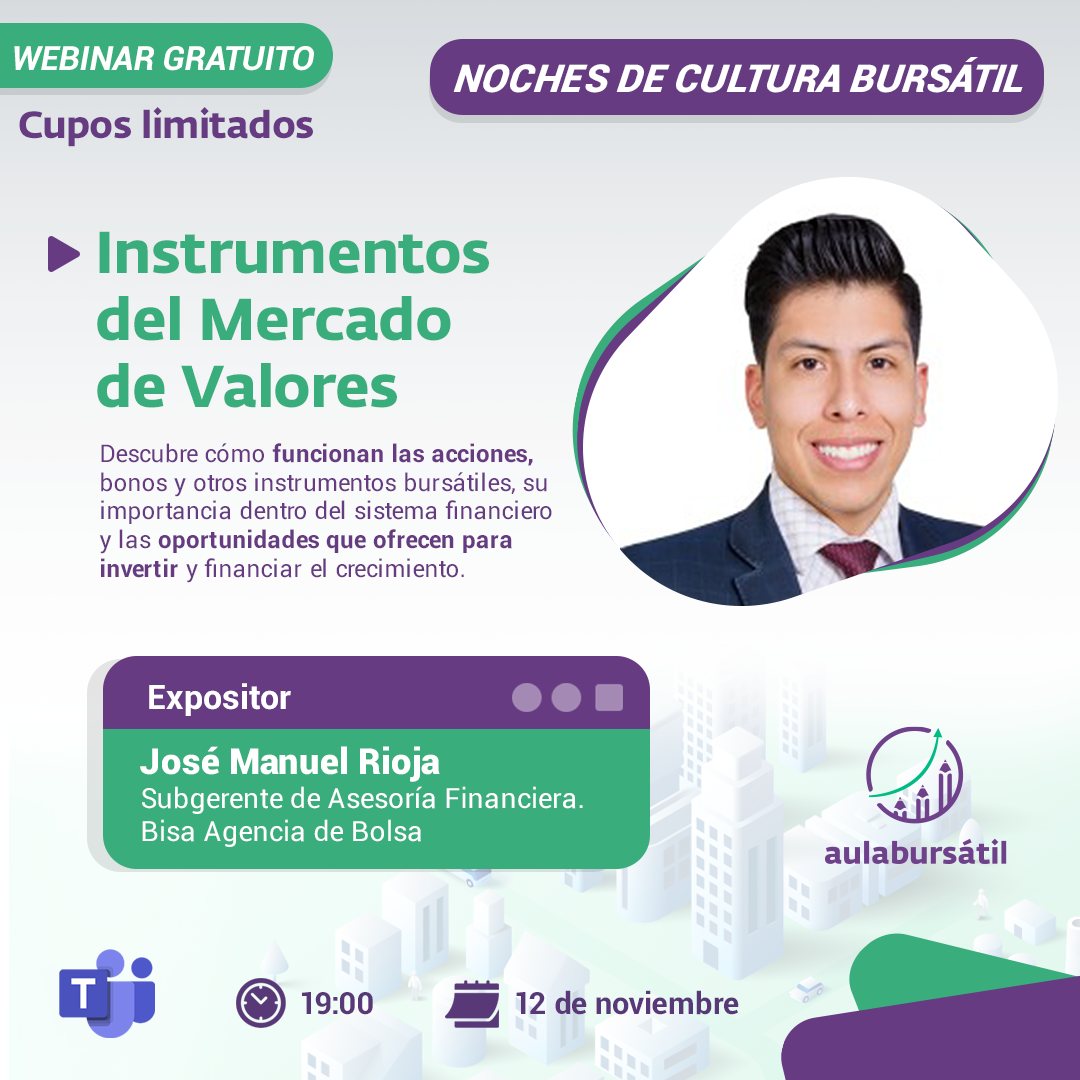 WEBINAR GRATUITO

Cupos limitados

NOCHES DE CULTURA BURSÁTIL

Instrumentos del Mercado de Valores

Descubre cómo funcionan las acciones, bonos y otros instrumentos bursátiles, su importancia dentro del sistema financiero y las oportunidades que ofrecen para invertir y financiar el crecimiento.

Expositor

José Manuel Rioja
Subgerente de Asesoría Financiera.
Bisa Agencia de Bolsa

aulabursátil

T

19:00

12 de noviembre